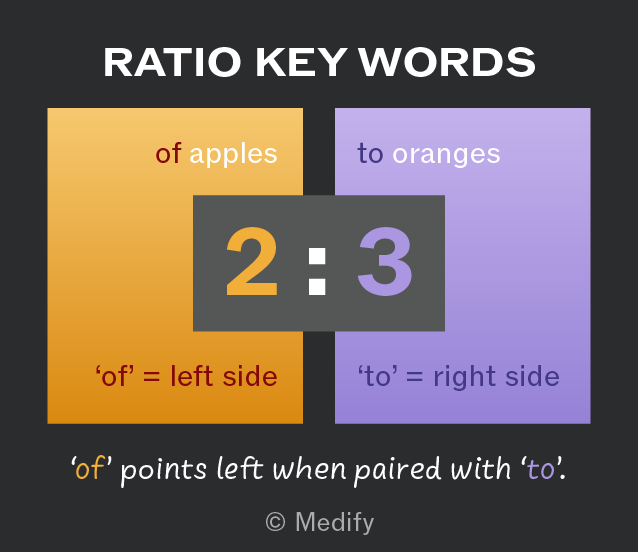 RATIO KEY WORDS

of apples

to oranges

2 : 3

‘of’ = left side

‘to’ = right side

‘of’ points left when paired with ‘to’.

© Medify